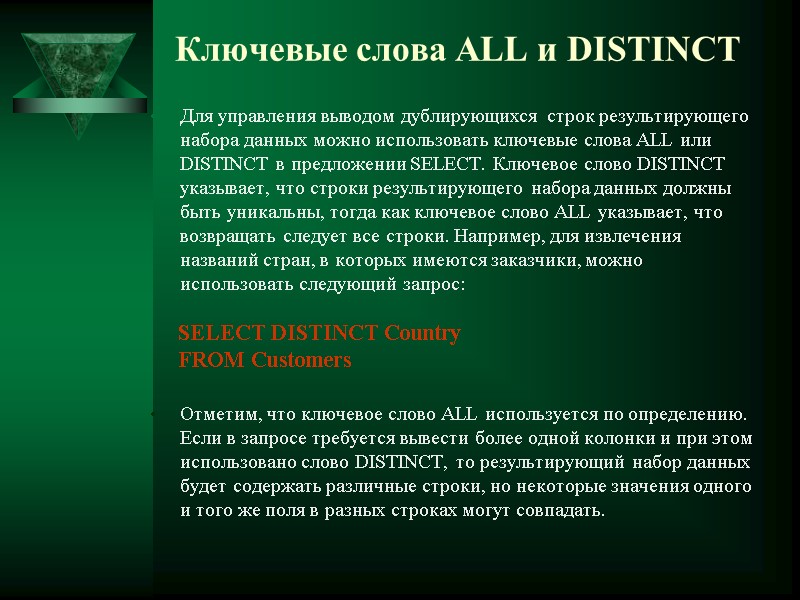 Ключевые слова ALL и DISTINCT

Для управления выводом дублирующихся строк результирующего набора данных можно использовать ключевые слова ALL или DISTINCT в предложении SELECT. Ключевое слово DISTINCT указывает, что строки результирующего набора данных должны быть уникальны, тогда как ключевое слово ALL указывает, что возвращать следует все строки. Например, для извлечения названий стран, в которых имеются заказчики, можно использовать следующий запрос:

SELECT DISTINCT Country
FROM Customers

Отметим, что ключевое слово ALL используется по определению. Если в запросе требуется вывести более одной колонки и при этом использовано слово DISTINCT, то результирующий набор данных будет содержать различные строки, но некоторые значения одного и того же поля в разных строках могут совпадать.